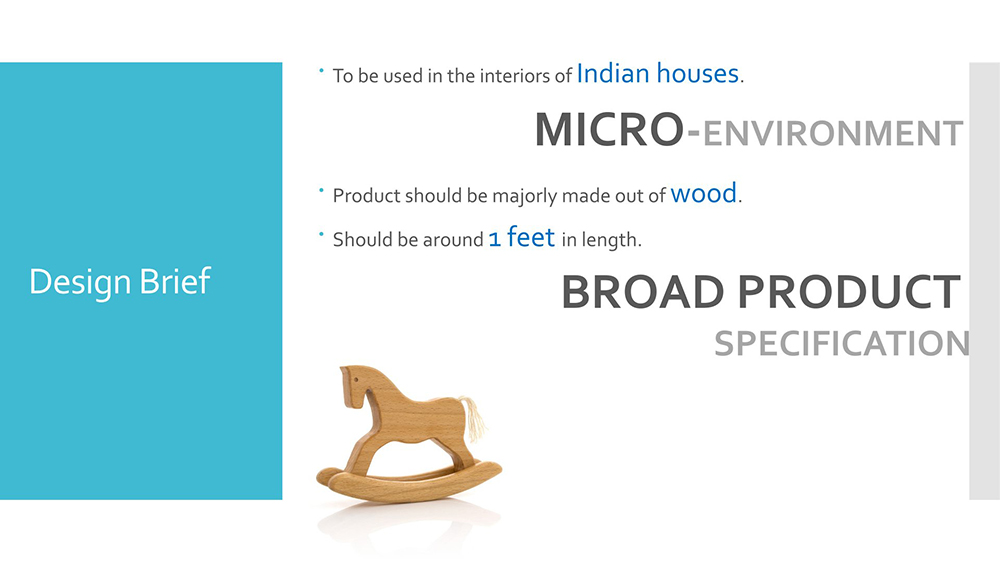 Design Brief

• To be used in the interiors of Indian houses.

MICRO-ENVIRONMENT

• Product should be majorly made out of wood.

• Should be around 1 feet in length.

BROAD PRODUCT SPECIFICATION